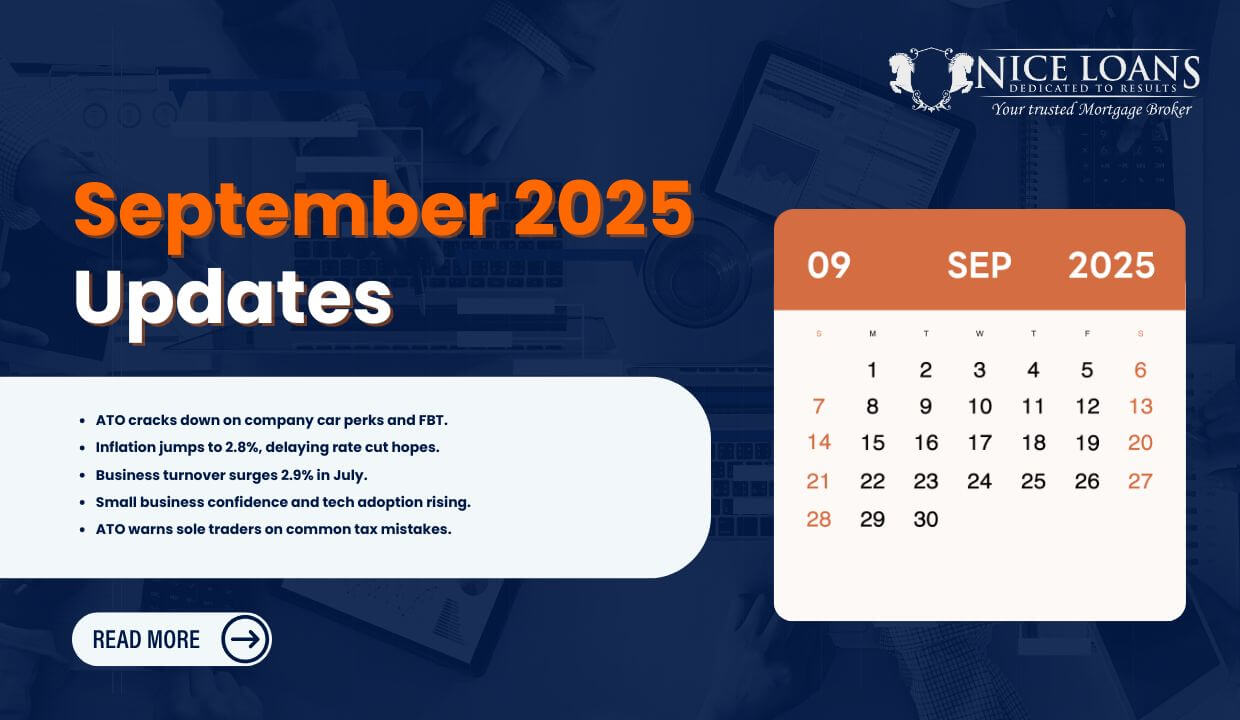 NICE LOANS
DEDICATED TO RESULTS
Your trusted Mortgage Broker

September 2025 Updates

- ATO cracks down on company car perks and FBT.
- Inflation jumps to 2.8%, delaying rate cut hopes.
- Business turnover surges 2.9% in July.
- Small business confidence and tech adoption rising.
- ATO warns sole traders on common tax mistakes.

READ MORE

09 SEP 2025

| S | M | T | W | T | F | S |
|---|---|---|---|---|---|---|
| | 1 | 2 | 3 | 4 | 5 | 6 |
| 7 | 8 | 9 | 10 | 11 | 12 | 13 |
| 14 | 15 | 16 | 17 | 18 | 19 | 20 |
| 21 | 22 | 23 | 24 | 25 | 26 | 27 |
| 28 | 29 | 30 | | | | |